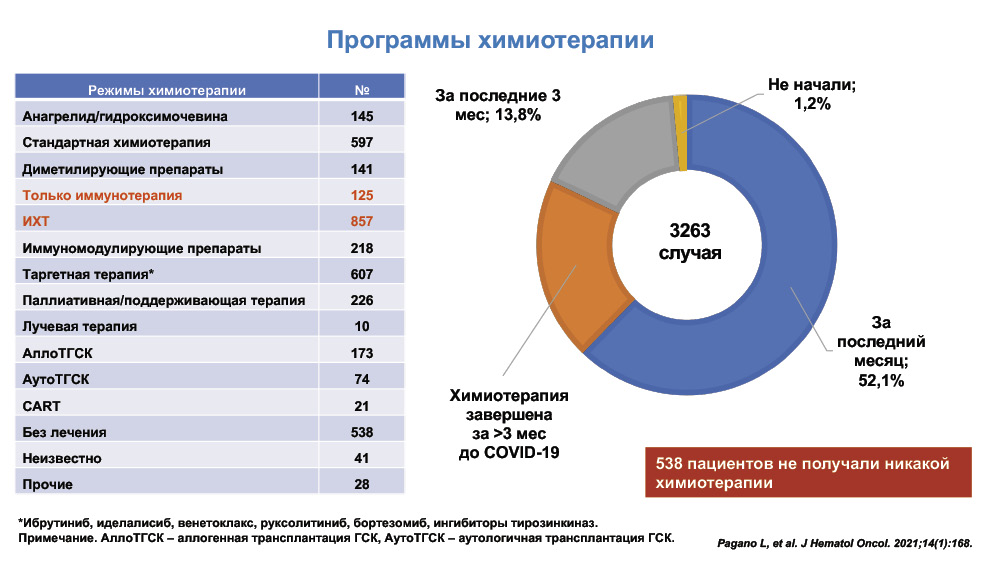 Программы химиотерапии

| Режимы химиотерапии | № |
|---|---|
| Анагрелид/гидроксимочевина | 145 |
| Стандартная химиотерапия | 597 |
| Диметилирующие препараты | 141 |
| Только иммунотерапия | 125 |
| ИХТ | 857 |
| Иммуномодулирующие препараты | 218 |
| Таргетная терапия* | 607 |
| Паллиативная/поддерживающая терапия | 226 |
| Лучевая терапия | 10 |
| АллоТГСК | 173 |
| АутоТГСК | 74 |
| CART | 21 |
| Без лечения | 538 |
| Неизвестно | 41 |
| Прочие | 28 |

За последние 3 мес; 13,8%

Не начали; 1,2%

3263 случая

За последний месяц; 52,1%

Химиотерапия завершена за >3 мес до COVID-19

538 пациентов не получали никакой химиотерапии

*Ибрутиниб, иделалисиб, венетоклакс, руксолитиниб, бортезомиб, ингибиторы тирозинкиназ.
Примечание. АллоТГСК – аллогенная трансплантация ГСК, АутоТГСК – аутологичная трансплантация ГСК.

Pagano L, et al. J Hematol Oncol. 2021;14(1):168.